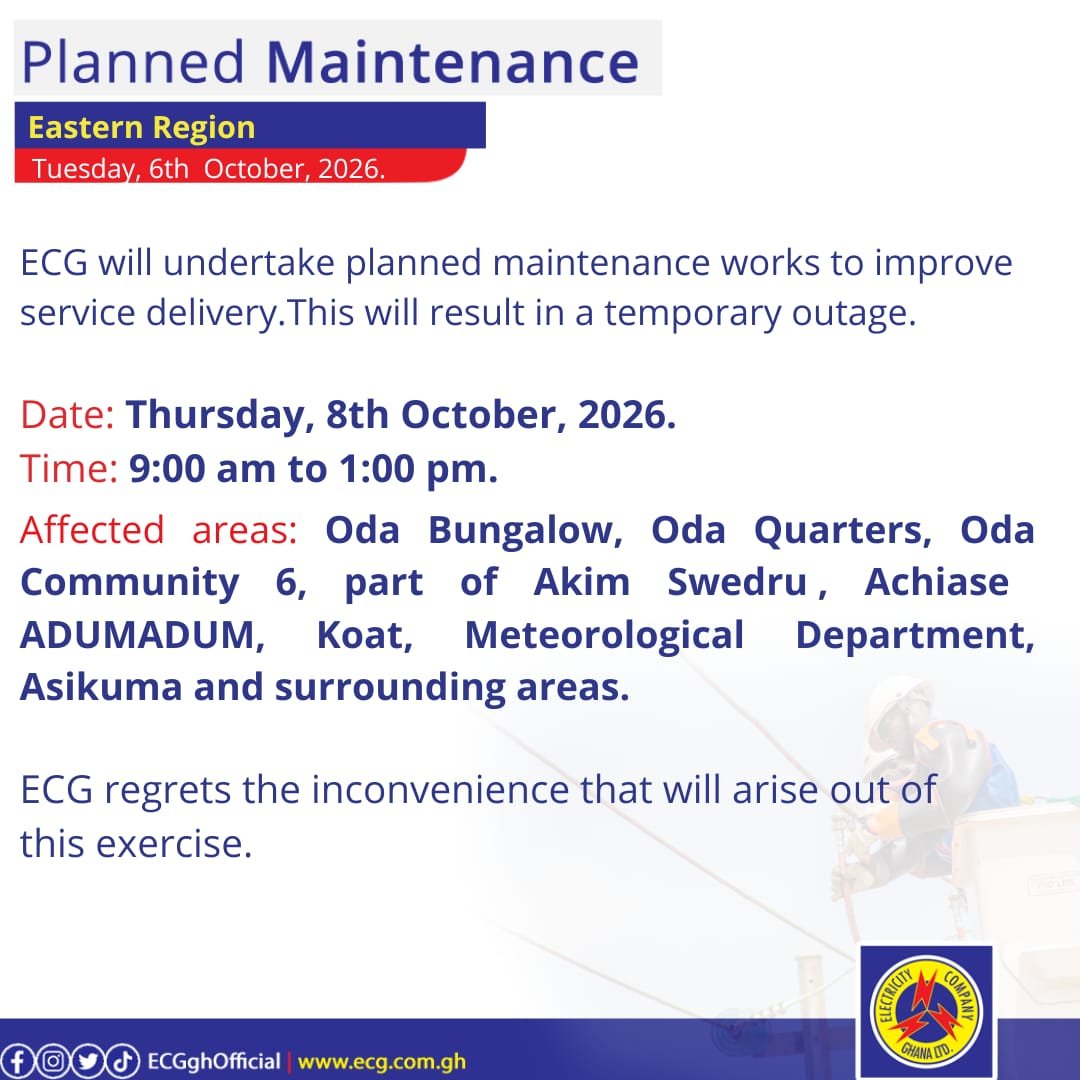 Planned Maintenance

Eastern Region

Tuesday, 6th October, 2026.

ECG will undertake planned maintenance works to improve service delivery.This will result in a temporary outage.

Date: Thursday, 8th October, 2026.
Time: 9:00 am to 1:00 pm.
Affected areas: Oda Bungalow, Oda Quarters, Oda Community 6, part of Akim Swedru , Achiase ADUMADUM, Koat, Meteorological Department, Asikuma and surrounding areas.

ECG regrets the inconvenience that will arise out of this exercise.

ECGghOfficial | www.ecg.com.gh

ELECTRICITY COMPANY GHANA LTD.